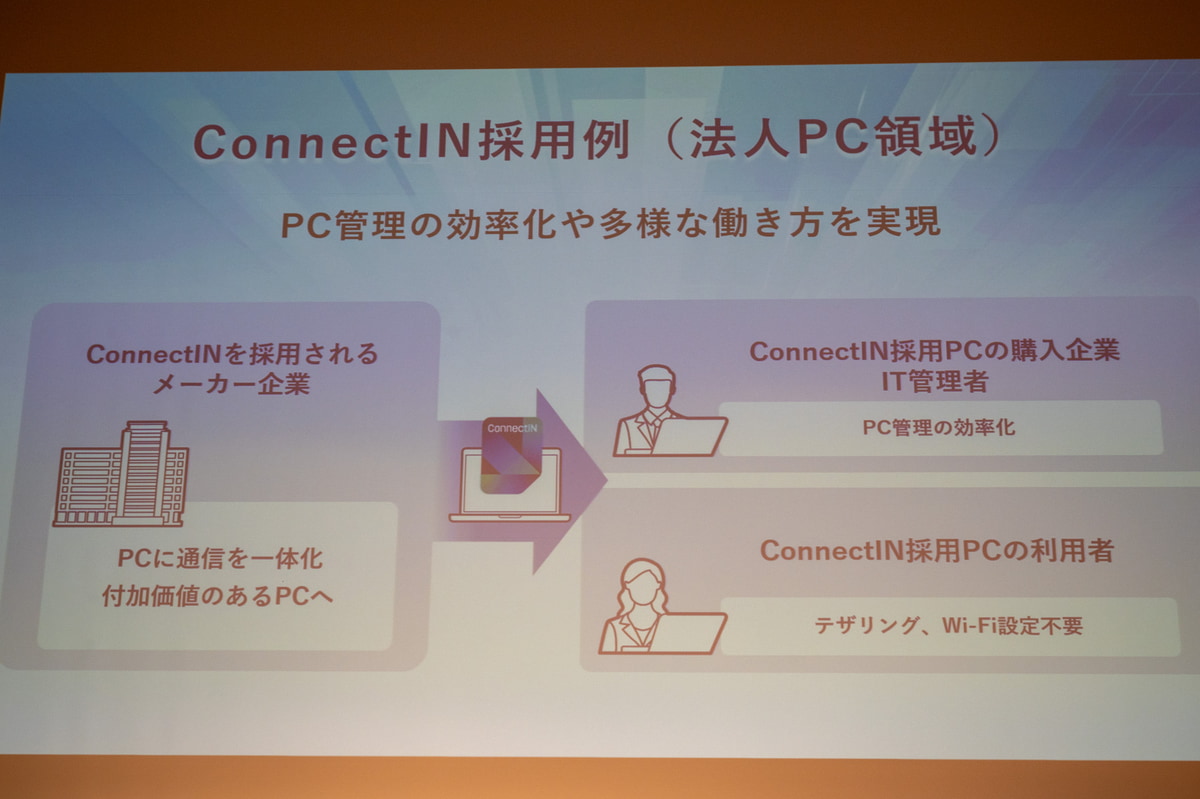 ConnectIN採用例（法人PC領域）

PC管理の効率化や多様な働き方を実現

ConnectINを採用されるメーカー企業

PCに通信を一体化
付加価値のあるPCへ

ConnectIN

ConnectIN採用PCの購入企業
IT管理者

PC管理の効率化

ConnectIN採用PCの利用者

テザリング、Wi-Fi設定不要